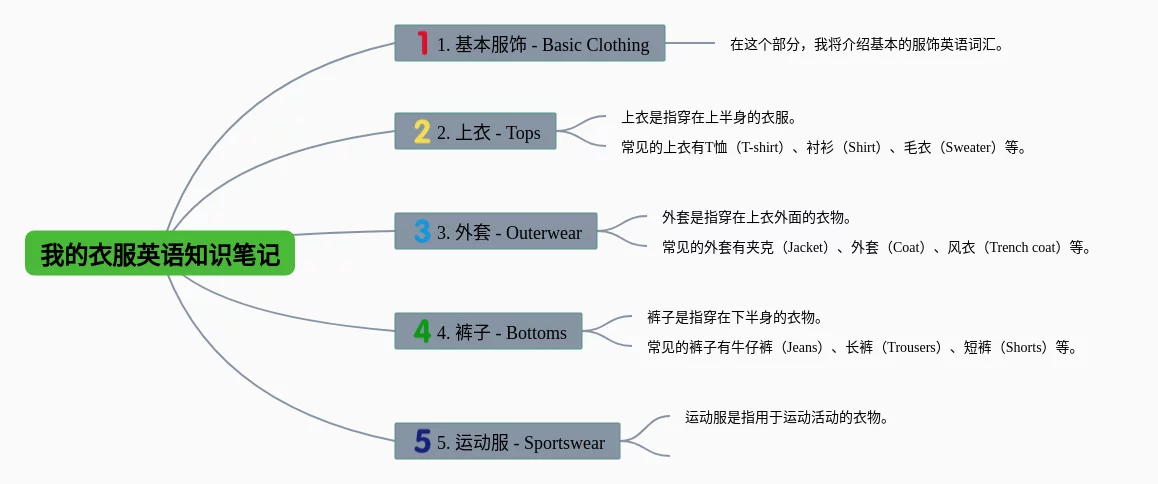 我的衣服英语知识笔记

1 1. 基本服饰 - Basic Clothing

在这个部分，我将介绍基本的服饰英语词汇。

2 2. 上衣 - Tops

上衣是指穿在上半身的衣服。

常见的上衣有T恤（T-shirt）、衬衫（Shirt）、毛衣（Sweater）等。

3 3. 外套 - Outerwear

外套是指穿在上衣外面的衣物。

常见的外套有夹克（Jacket）、外套（Coat）、风衣（Trench coat）等。

4 4. 裤子 - Bottoms

裤子是指穿在下半身的衣物。

常见的裤子有牛仔裤（Jeans）、长裤（Trousers）、短裤（Shorts）等。

5 5. 运动服 - Sportswear

运动服是指用于运动活动的衣物。